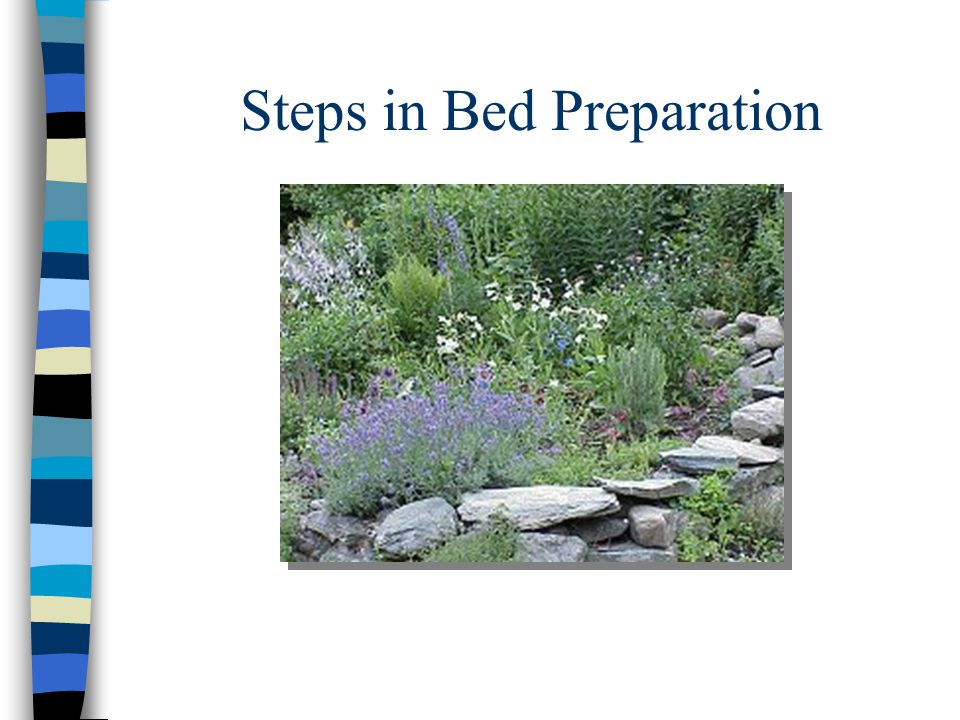 Steps in Bed Preparation